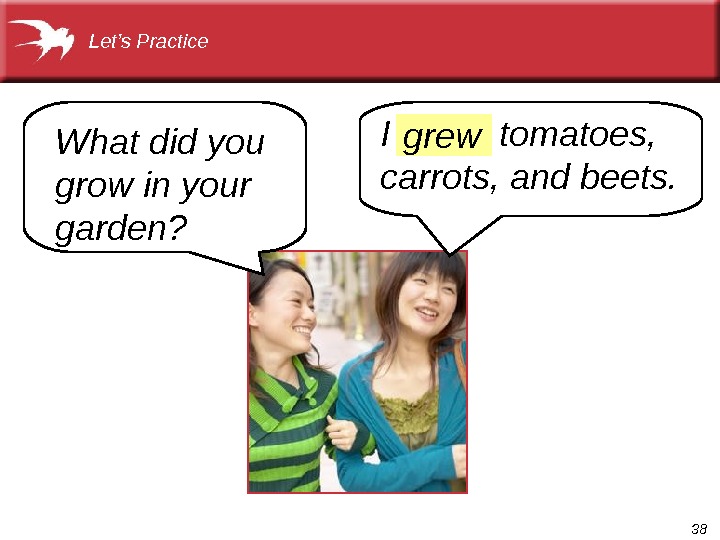 Let's Practice

What did you grow in your garden?

I grew tomatoes, carrots, and beets.

38